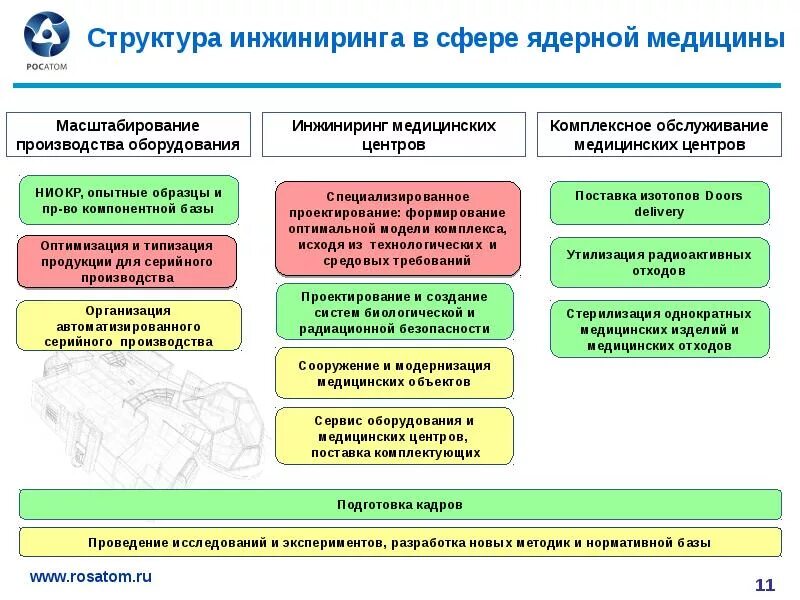 РОСАТОМ

Структура инжиниринга в сфере ядерной медицины

Масштабирование производства оборудования

НИОКР, опытные образцы и пр-во компонентной базы

Оптимизация и типизация продукции для серийного производства

Организация автоматизированного серийного производства

Инжиниринг медицинских центров

Специализированное проектирование: формирование оптимальной модели комплекса, исходя из технологических и средовых требований

Проектирование и создание систем биологической и радиационной безопасности

Сооружение и модернизация медицинских объектов

Сервис оборудования и медицинских центров, поставка комплектующих

Комплексное обслуживание медицинских центров

Поставка изотопов Doors delivery

Утилизация радиоактивных отходов

Стерилизация однократных медицинских изделий и медицинских отходов

Подготовка кадров

Проведение исследований и экспериментов, разработка новых методик и нормативной базы

www.rosatom.ru

11